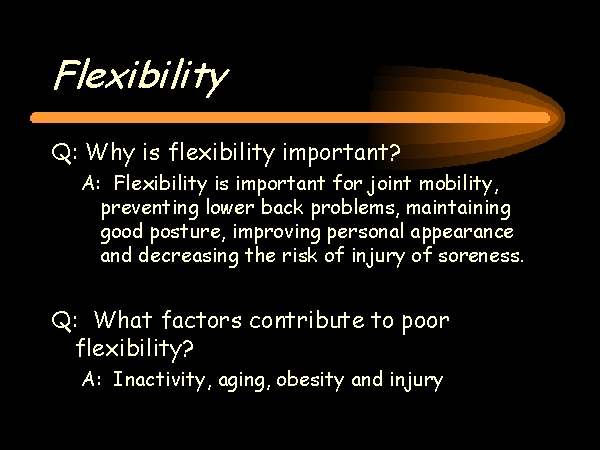 Flexibility

Q: Why is flexibility important?

A: Flexibility is important for joint mobility, preventing lower back problems, maintaining good posture, improving personal appearance and decreasing the risk of injury of soreness.

Q: What factors contribute to poor flexibility?

A: Inactivity, aging, obesity and injury